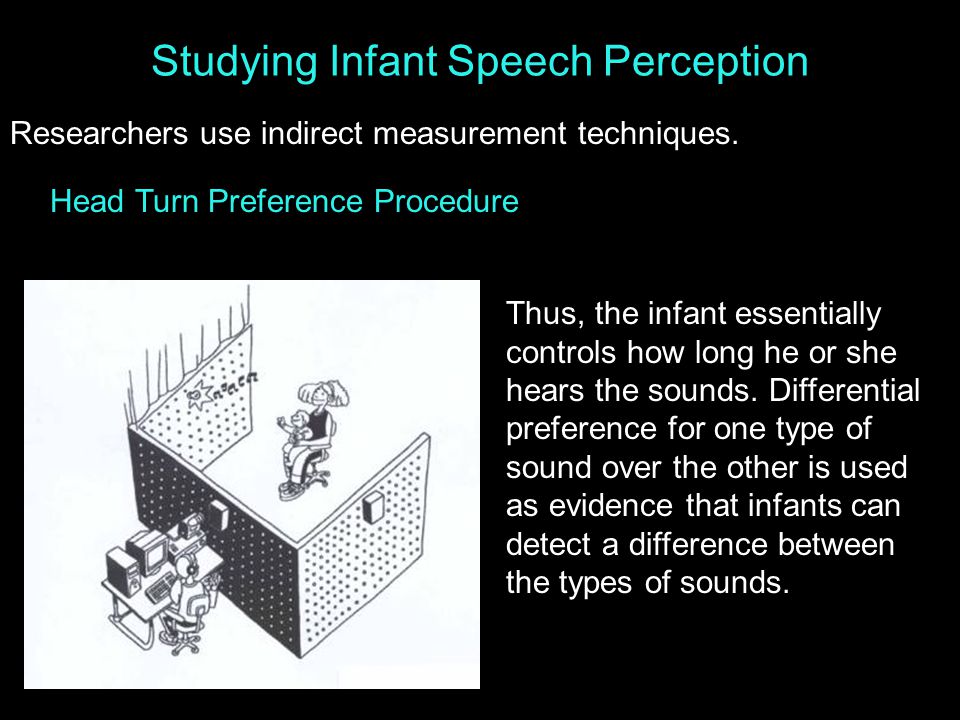 Studying Infant Speech Perception

Researchers use indirect measurement techniques.

Head Turn Preference Procedure

Thus, the infant essentially controls how long he or she hears the sounds. Differential preference for one type of sound over the other is used as evidence that infants can detect a difference between the types of sounds.